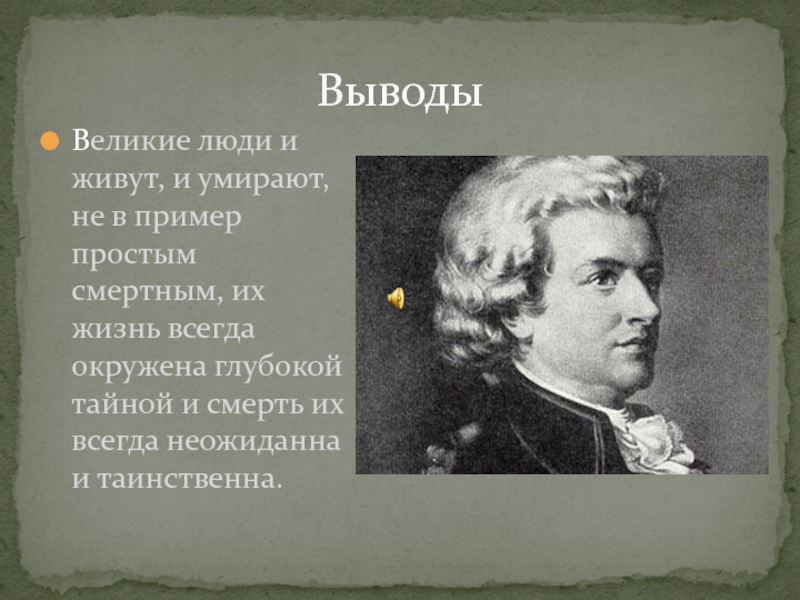 Выводы

Великие люди и живут, и умирают, не в пример простым смертным, их жизнь всегда окружена глубокой тайной и смерть их всегда неожиданна и таинственна.